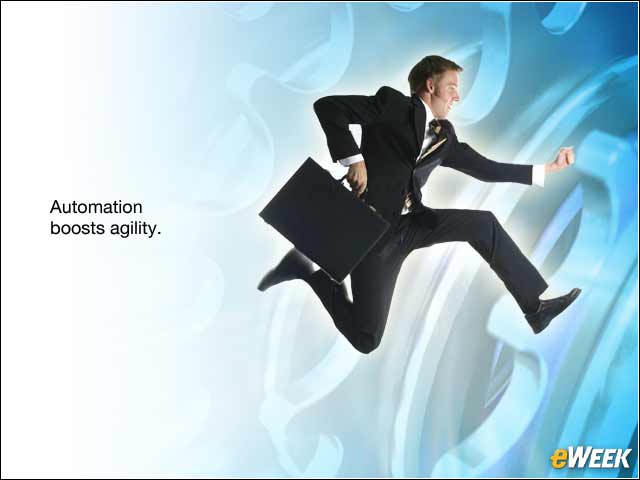 Automation boosts agility.

eWEEK